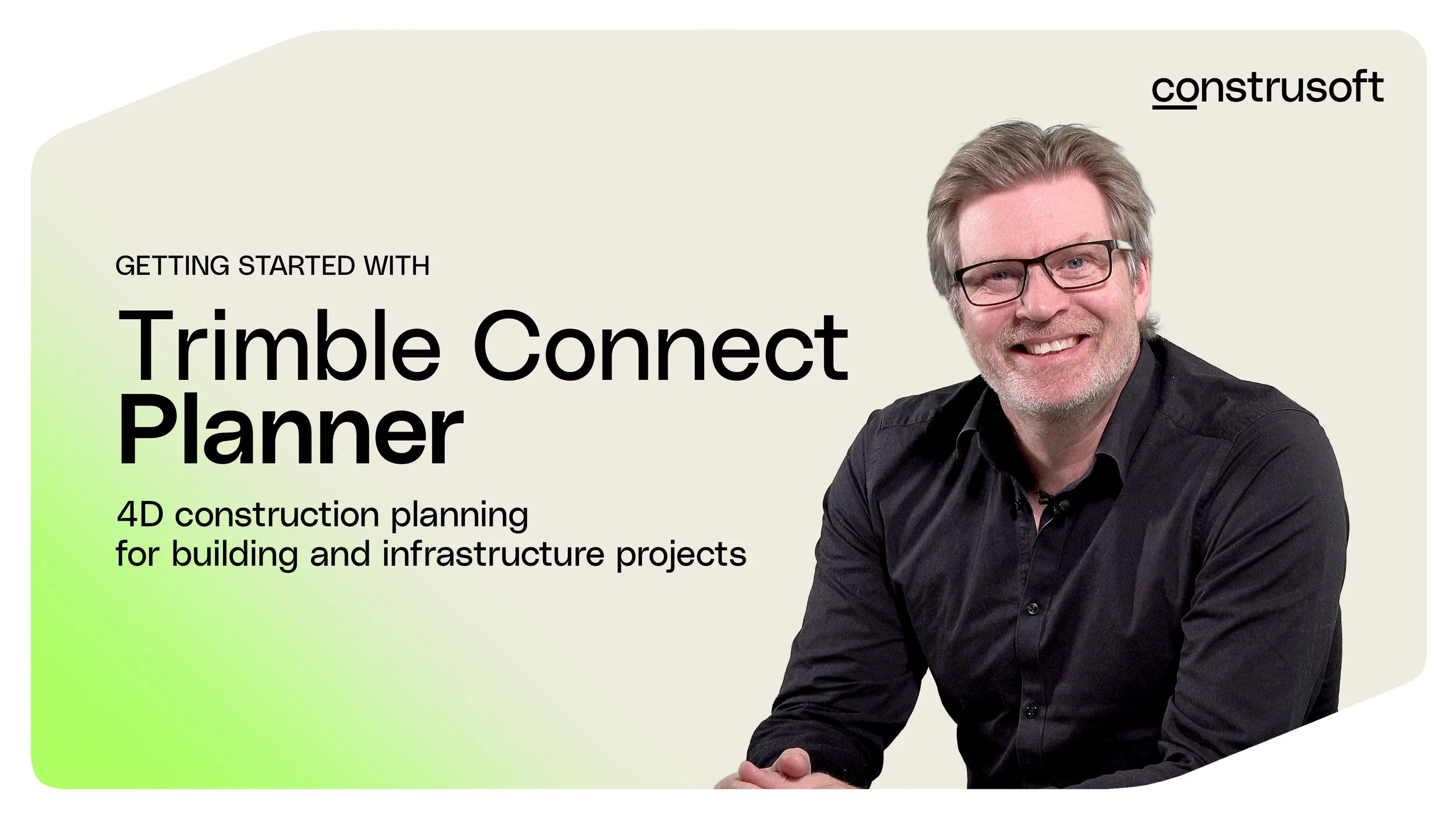 construsoft

GETTING STARTED WITH

Trimble Connect
Planner

4D construction planning
for building and infrastructure projects